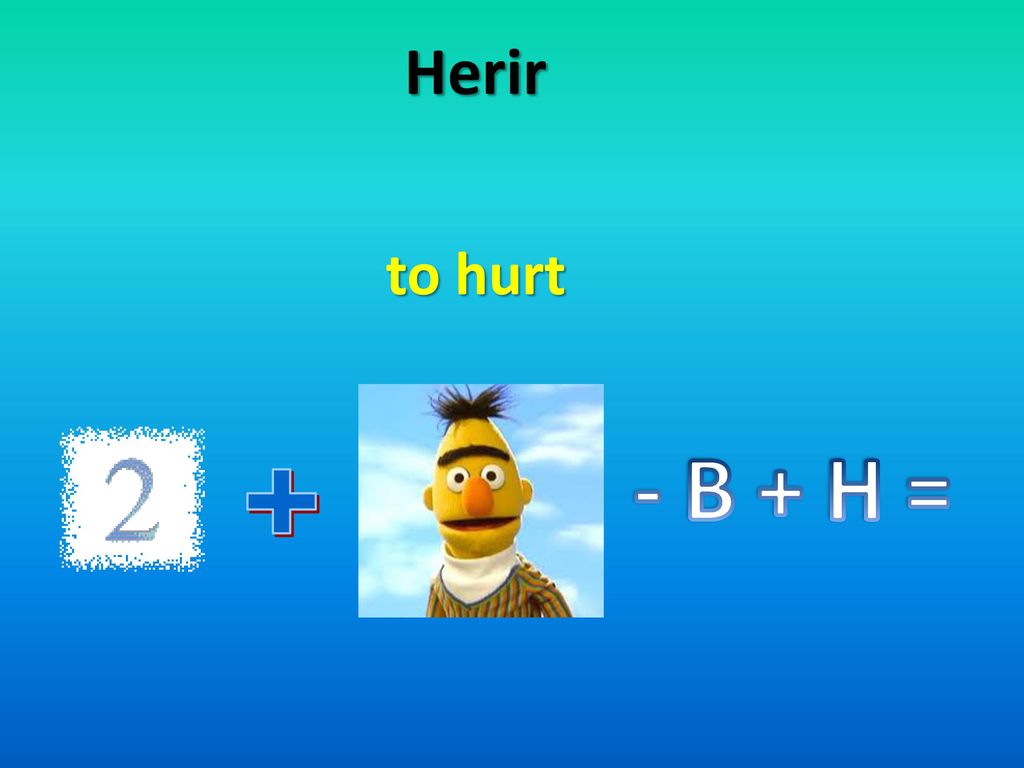 Herir

to hurt

2 + - B + H =